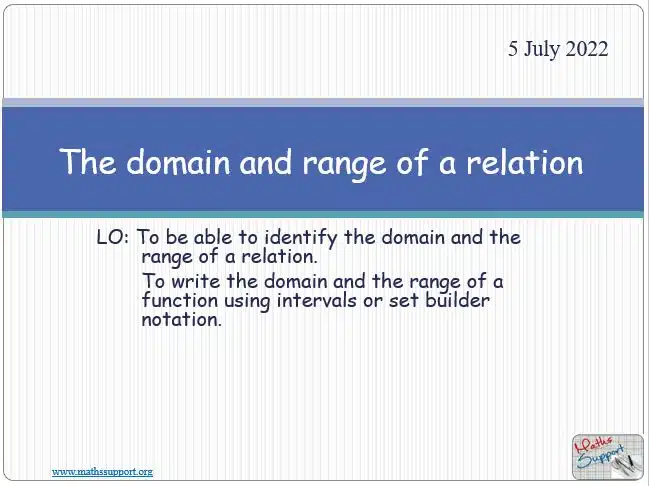 5 July 2022

The domain and range of a relation

LO: To be able to identify the domain and the range of a relation.

To write the domain and the range of a function using intervals or set builder notation.

www.mathssupport.org

Maths Support